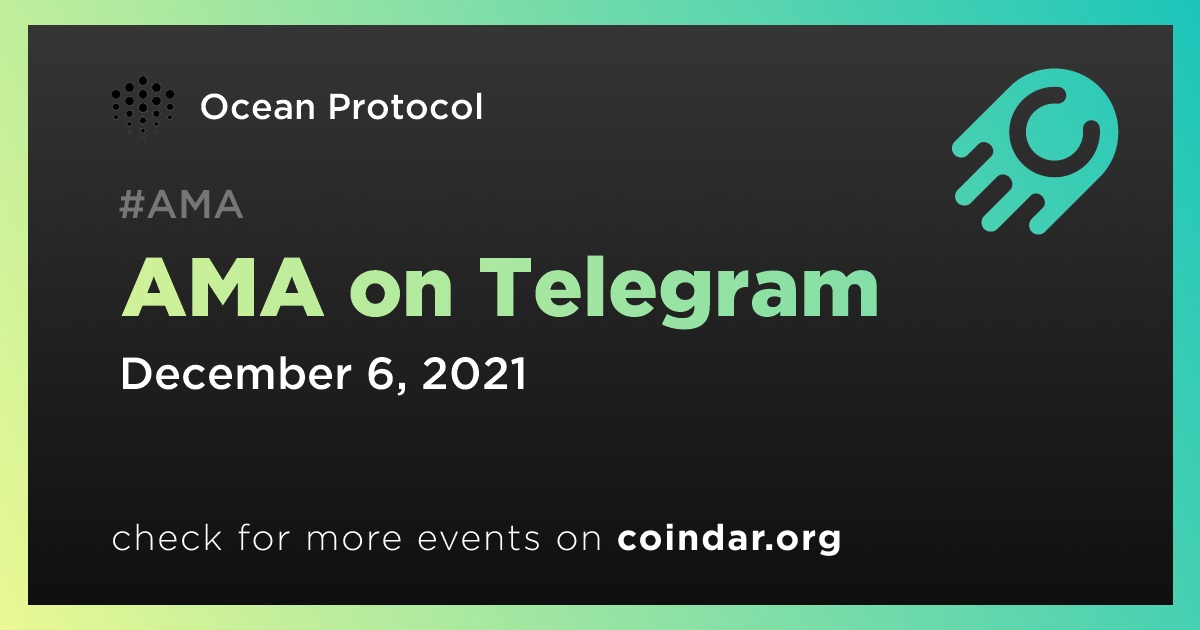 Ocean Protocol

#AMA

AMA on Telegram

December 6, 2021

check for more events on coindar.org